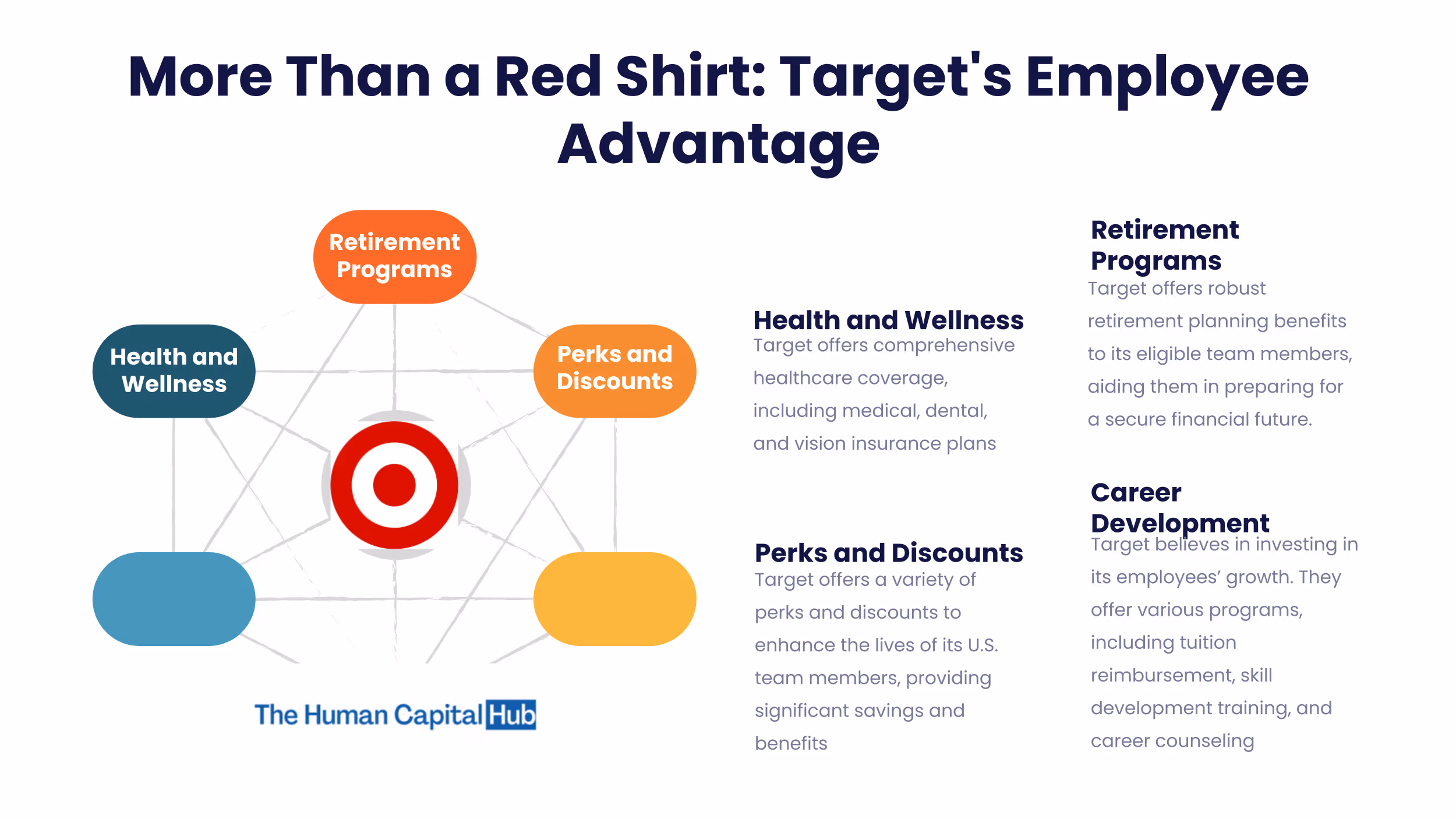 More Than a Red Shirt: Target's Employee Advantage

Retirement Programs

Health and Wellness

Perks and Discounts

The Human Capital Hub

Health and Wellness
Target offers comprehensive healthcare coverage, including medical, dental, and vision insurance plans

Perks and Discounts
Target offers a variety of perks and discounts to enhance the lives of its U.S. team members, providing significant savings and benefits

Retirement Programs
Target offers robust retirement planning benefits to its eligible team members, aiding them in preparing for a secure financial future.

Career Development
Target believes in investing in its employees' growth. They offer various programs, including tuition reimbursement, skill development training, and career counseling